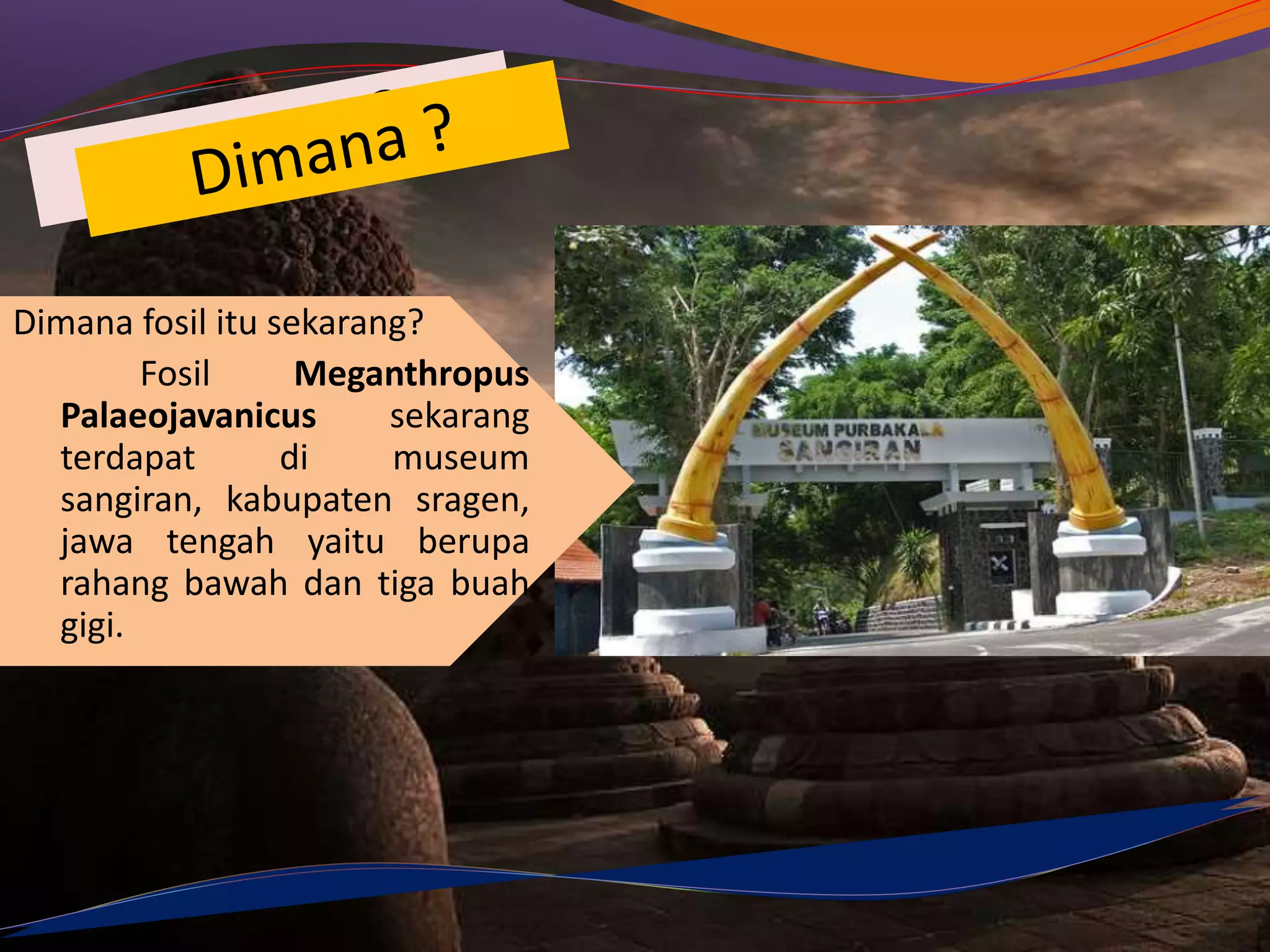 Dimana ?

Dimana fosil itu sekarang?

Fosil **Meganthropus Palaeojavanicus** sekarang terdapat di museum sangiran, kabupaten sragen, jawa tengah yaitu berupa rahang bawah dan tiga buah gigi.

MUSEUM PURBAKALA
SANGIRAN